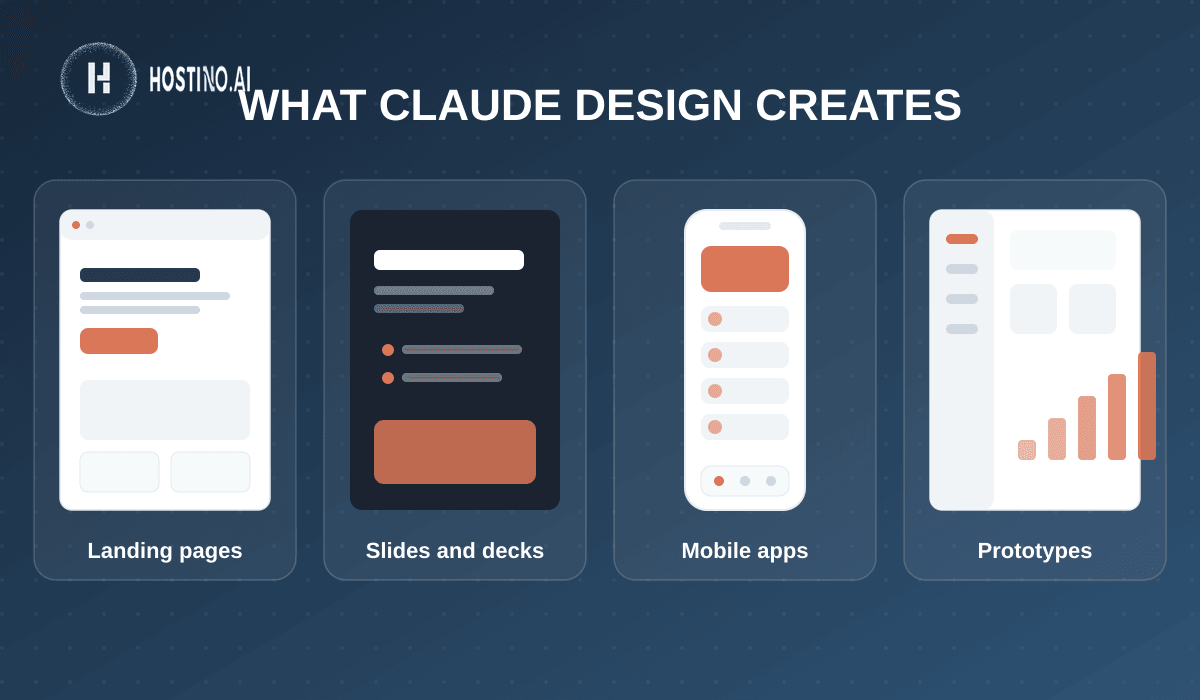 HOSTINO.AI

WHAT CLAUDE DESIGN CREATES

Landing pages

Slides and decks

Mobile apps

Prototypes